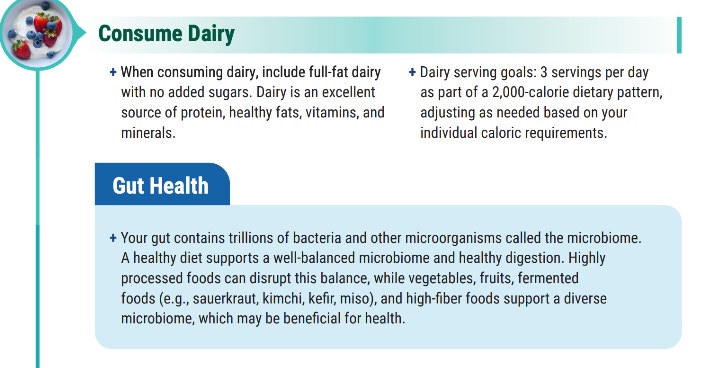 Consume Dairy

+ When consuming dairy, include full-fat dairy with no added sugars. Dairy is an excellent source of protein, healthy fats, vitamins, and minerals.

+ Dairy serving goals: 3 servings per day as part of a 2,000-calorie dietary pattern, adjusting as needed based on your individual caloric requirements.

Gut Health

+ Your gut contains trillions of bacteria and other microorganisms called the microbiome. A healthy diet supports a well-balanced microbiome and healthy digestion. Highly processed foods can disrupt this balance, while vegetables, fruits, fermented foods (e.g., sauerkraut, kimchi, kefir, miso), and high-fiber foods support a diverse microbiome, which may be beneficial for health.